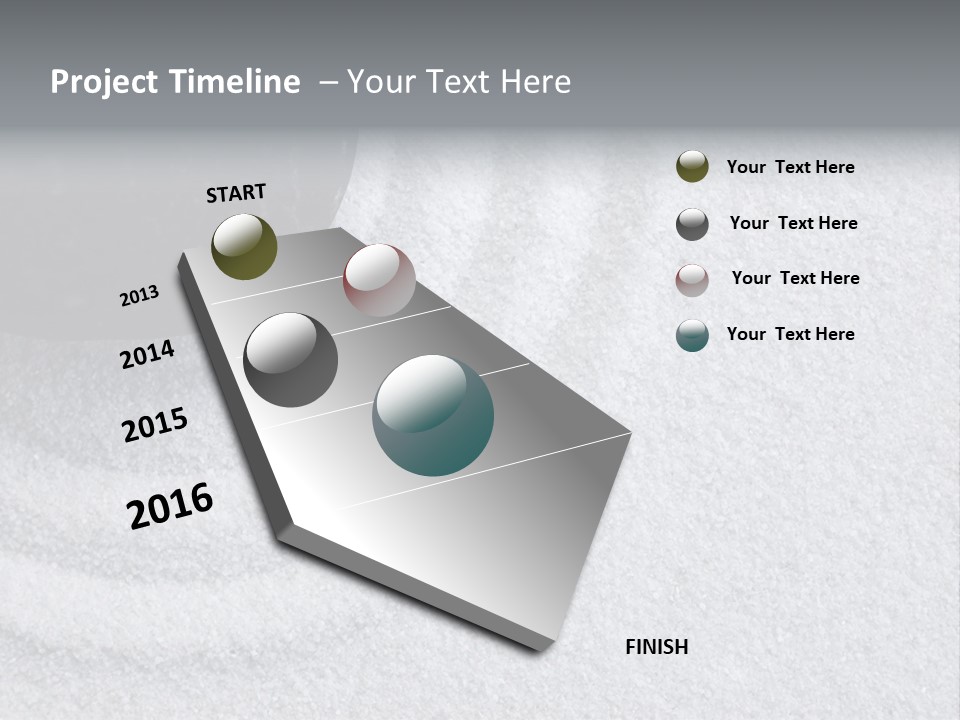 Project Timeline – Your Text Here

START

2013

2014

2015

2016

FINISH

Your Text Here

Your Text Here

Your Text Here

Your Text Here